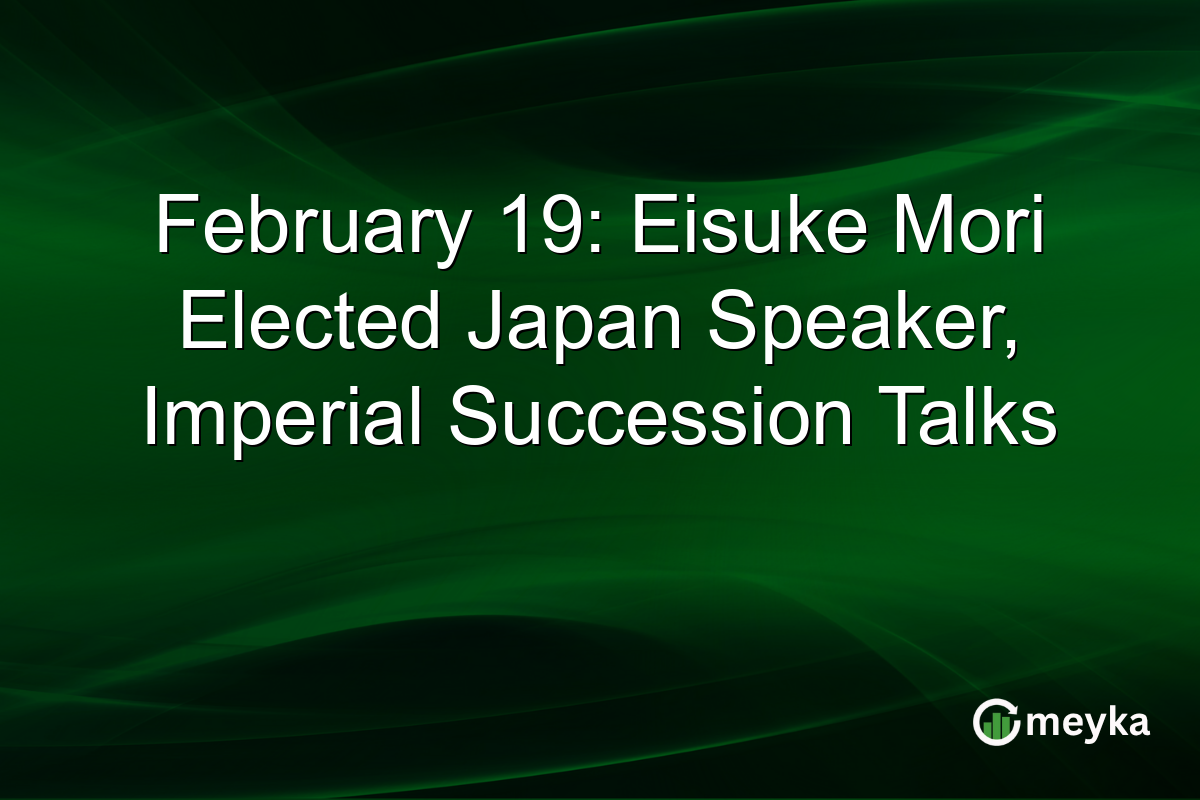 February 19: Eisuke Mori Elected Japan Speaker, Imperial Succession Talks

meyka